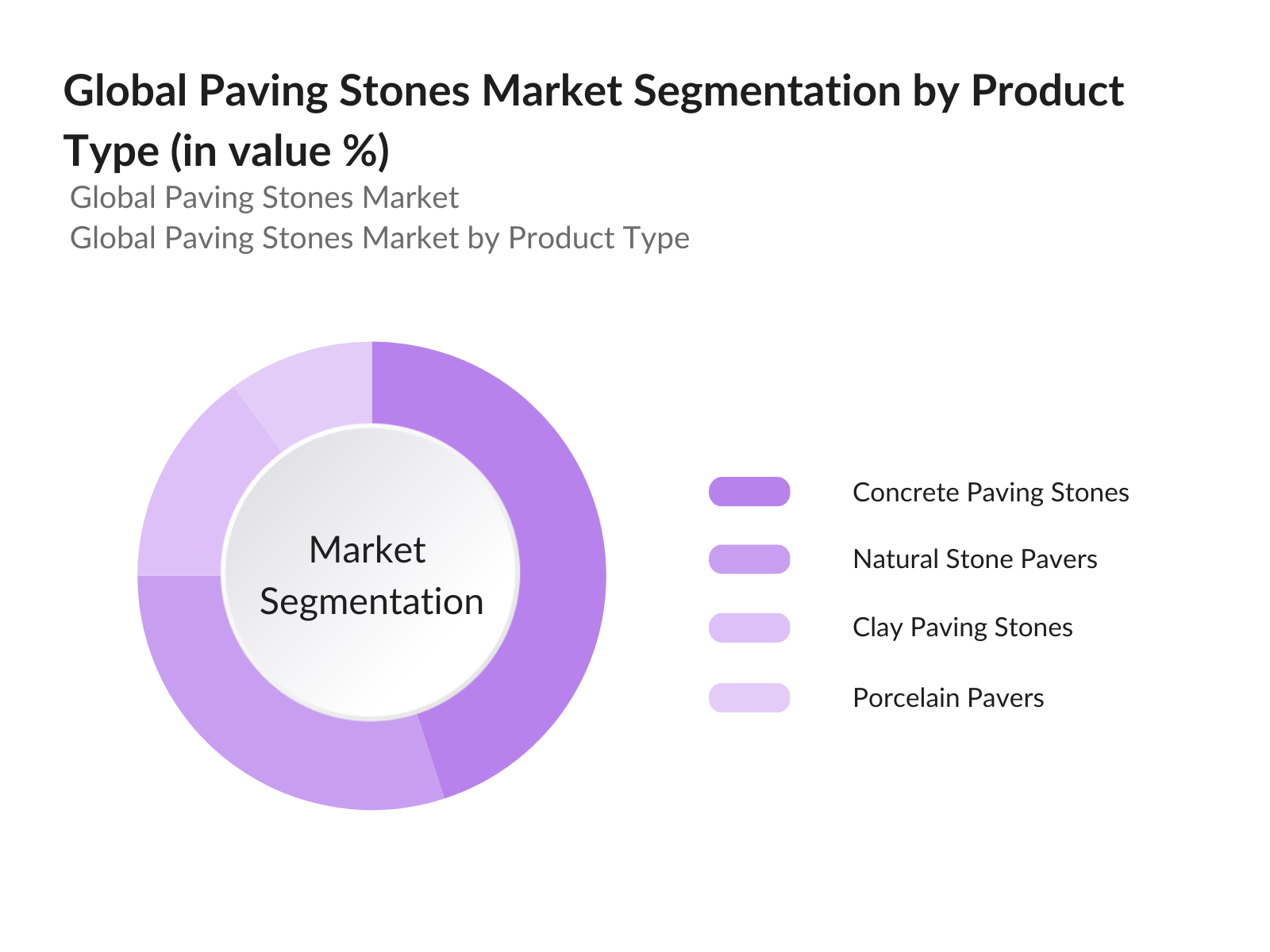 Global Paving Stones Market Segmentation by Product Type (in value %)

Global Paving Stones Market
Global Paving Stones Market by Product Type

Market Segmentation

Concrete Paving Stones
Natural Stone Pavers
Clay Paving Stones
Porcelain Pavers